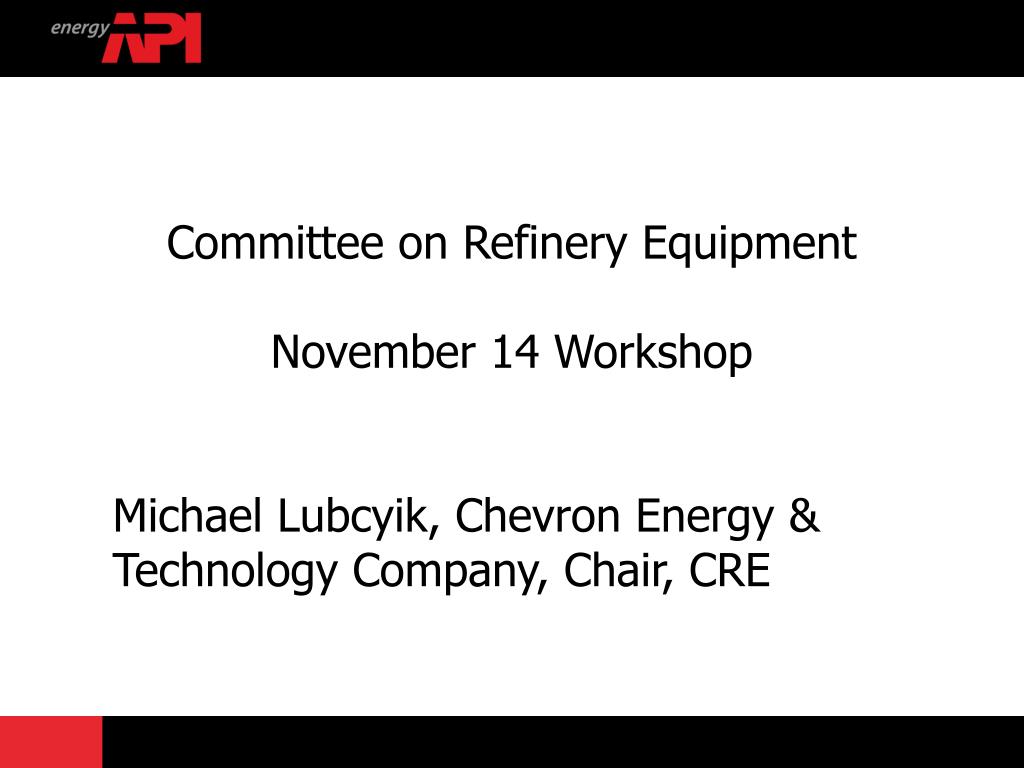 energy API

Committee on Refinery Equipment

November 14 Workshop

Michael Lubcyik, Chevron Energy & Technology Company, Chair, CRE